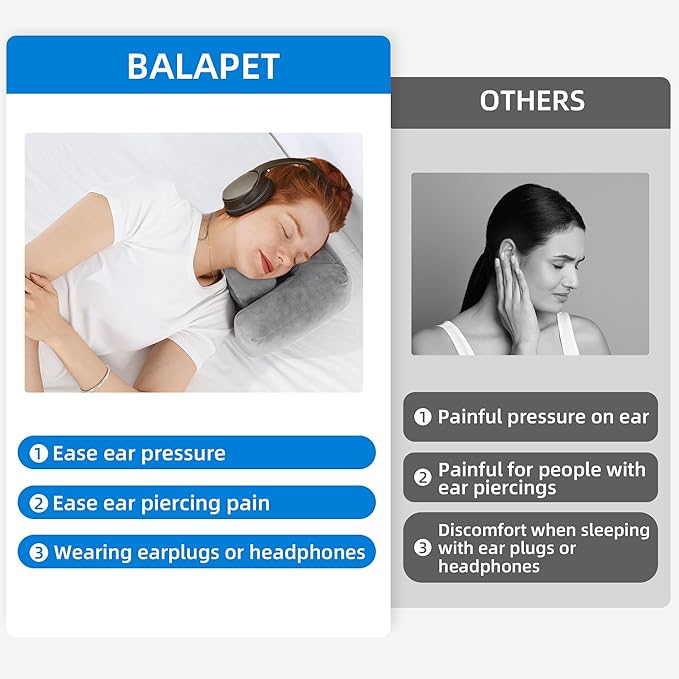 BALAPET

① Ease ear pressure

② Ease ear piercing pain

③ Wearing earplugs or headphones

OTHERS

① Painful pressure on ear

② Painful for people with ear piercings

③ Discomfort when sleeping with ear plugs or headphones